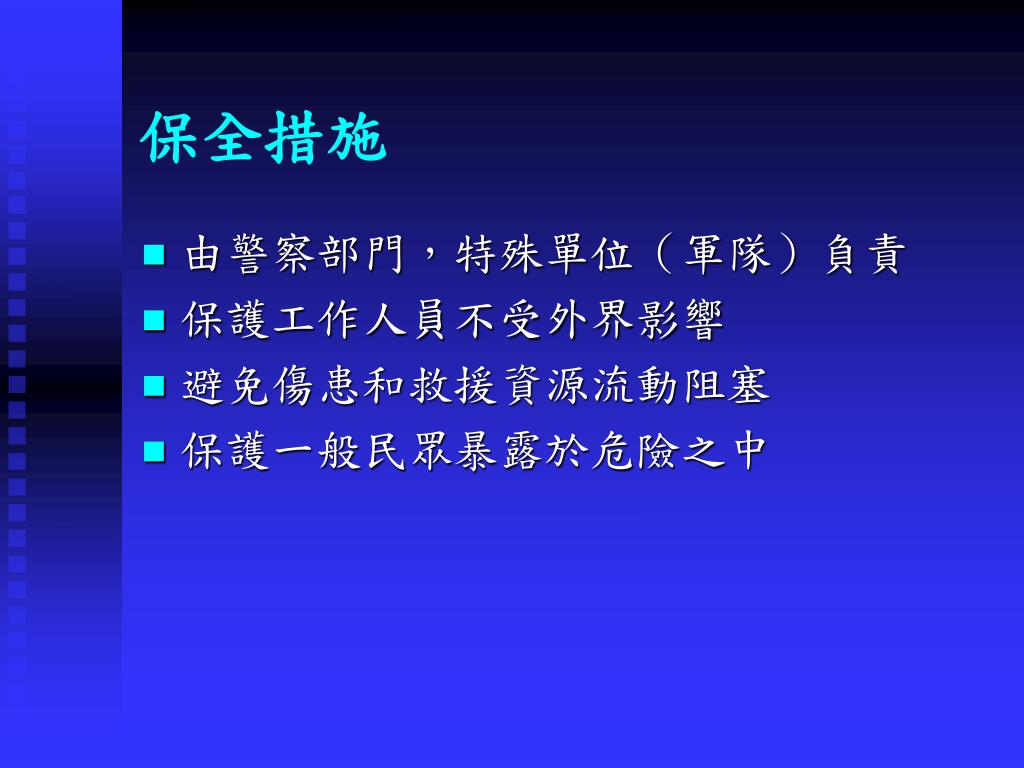 保全措施

- 由警察部門，特殊單位（軍隊）負責
- 保護工作人員不受外界影響
- 避免傷患和救援資源流動阻塞
- 保護一般民眾暴露於危險之中